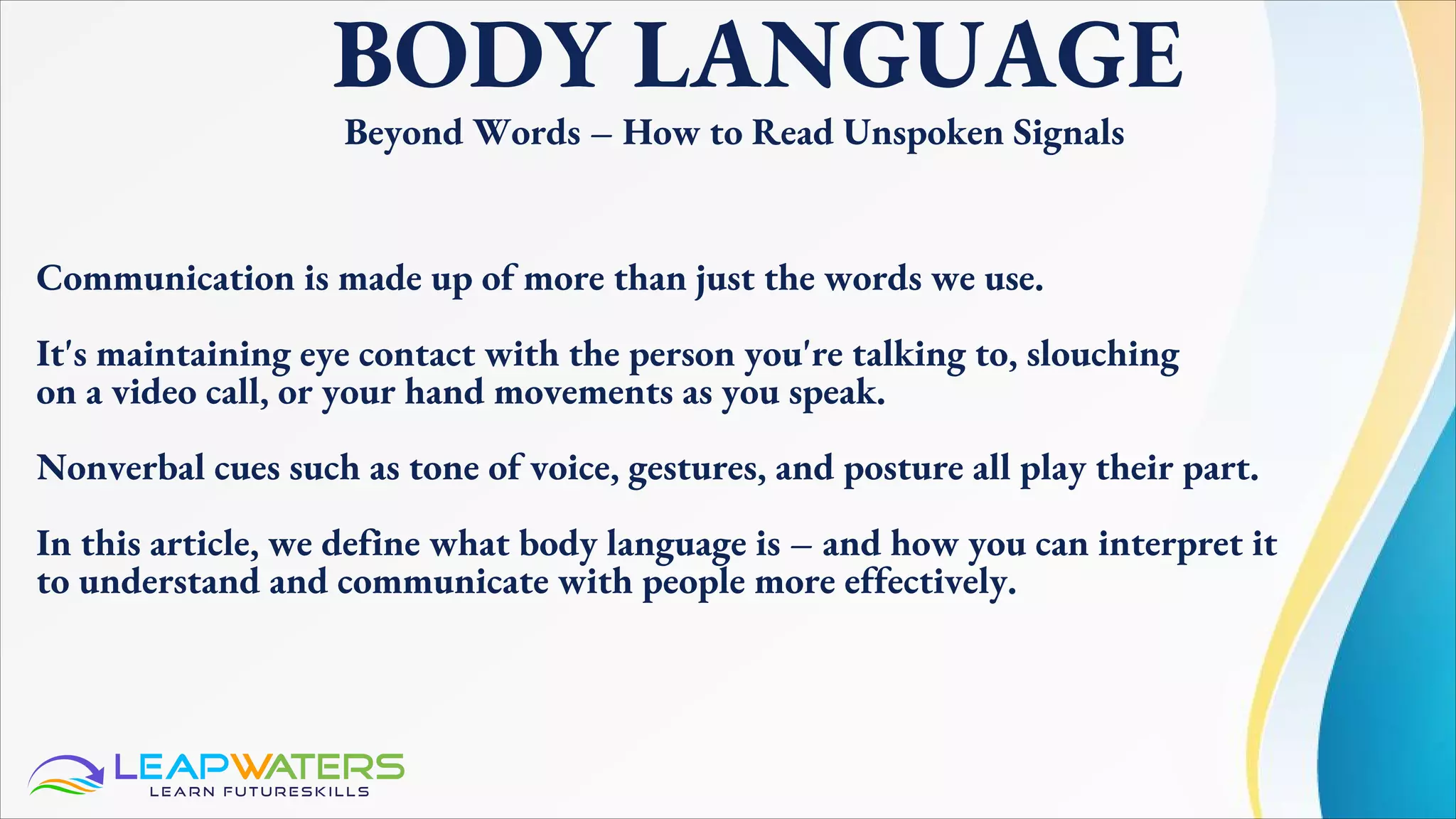 BODY LANGUAGE

Beyond Words – How to Read Unspoken Signals

Communication is made up of more than just the words we use.

It's maintaining eye contact with the person you're talking to, slouching on a video call, or your hand movements as you speak.

Nonverbal cues such as tone of voice, gestures, and posture all play their part.

In this article, we define what body language is – and how you can interpret it to understand and communicate with people more effectively.

LEAPWATERS
LEARN FUTURESKILLS